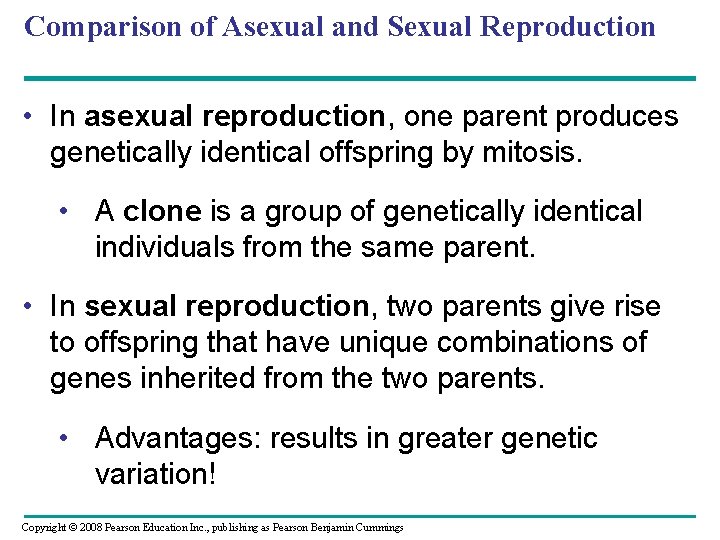 Comparison of Asexual and Sexual Reproduction

• In asexual reproduction, one parent produces genetically identical offspring by mitosis.

• A clone is a group of genetically identical individuals from the same parent.

• In sexual reproduction, two parents give rise to offspring that have unique combinations of genes inherited from the two parents.

• Advantages: results in greater genetic variation!

Copyright © 2008 Pearson Education Inc., publishing as Pearson Benjamin Cummings